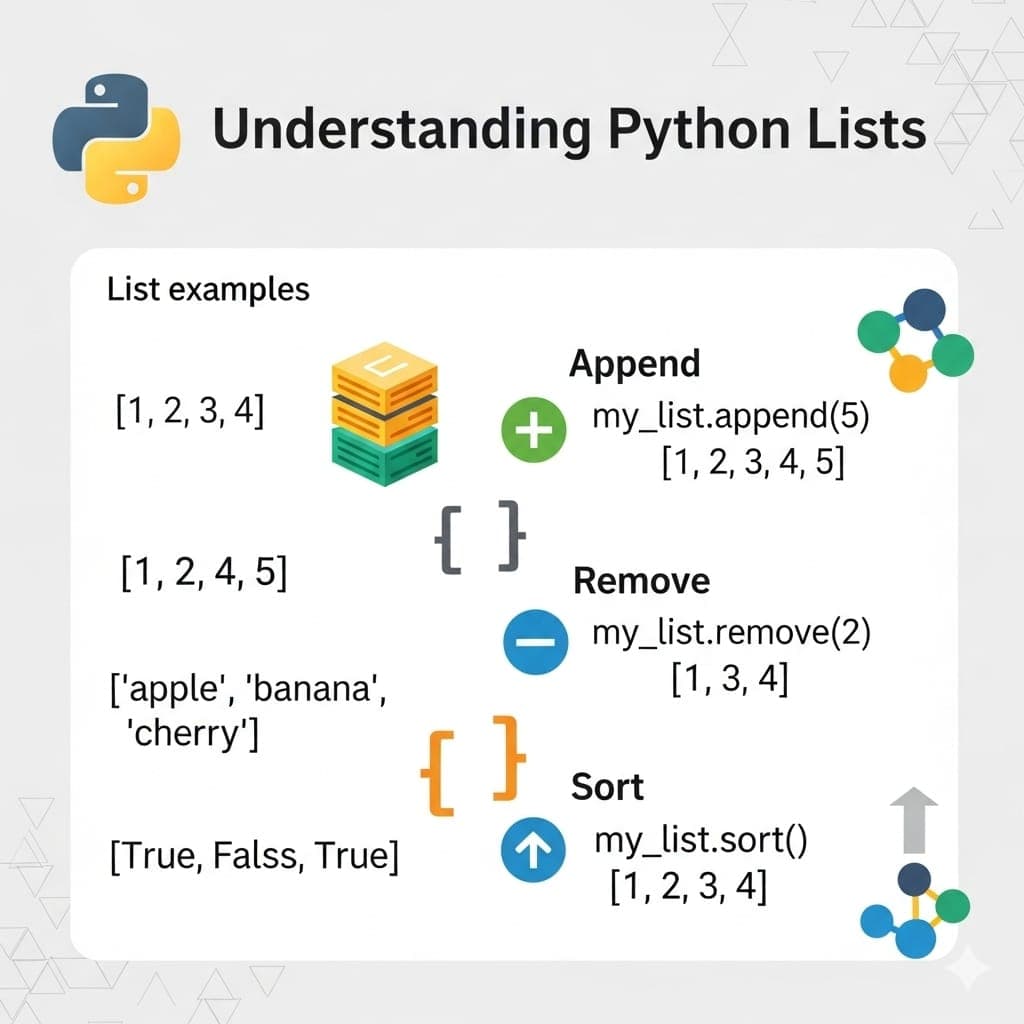 Understanding Python Lists

List examples

[1, 2, 3, 4]

[1, 2, 4, 5]

['apple', 'banana', 'cherry']

[True, Falss, True]

{ }

{ }

Append

my_list.append(5)
[1, 2, 3, 4, 5]

Remove

my_list.remove(2)
[1, 3, 4]

Sort

my_list.sort()
[1, 2, 3, 4]